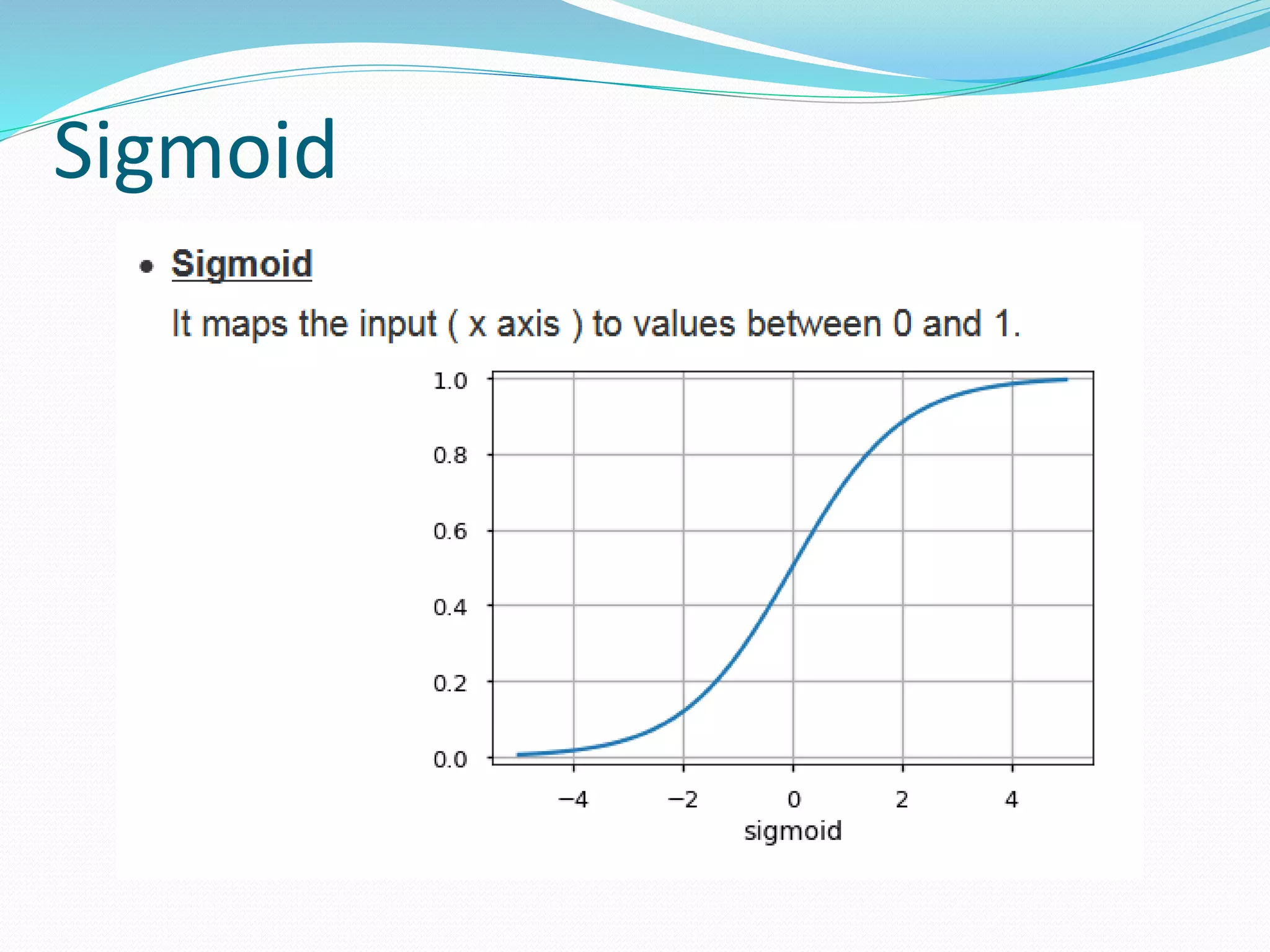 Sigmoid

• Sigmoid

It maps the input ( x axis ) to values between 0 and 1.

1.0
0.8
0.6
0.4
0.2
0.0

−4 −2 0 2 4

sigmoid